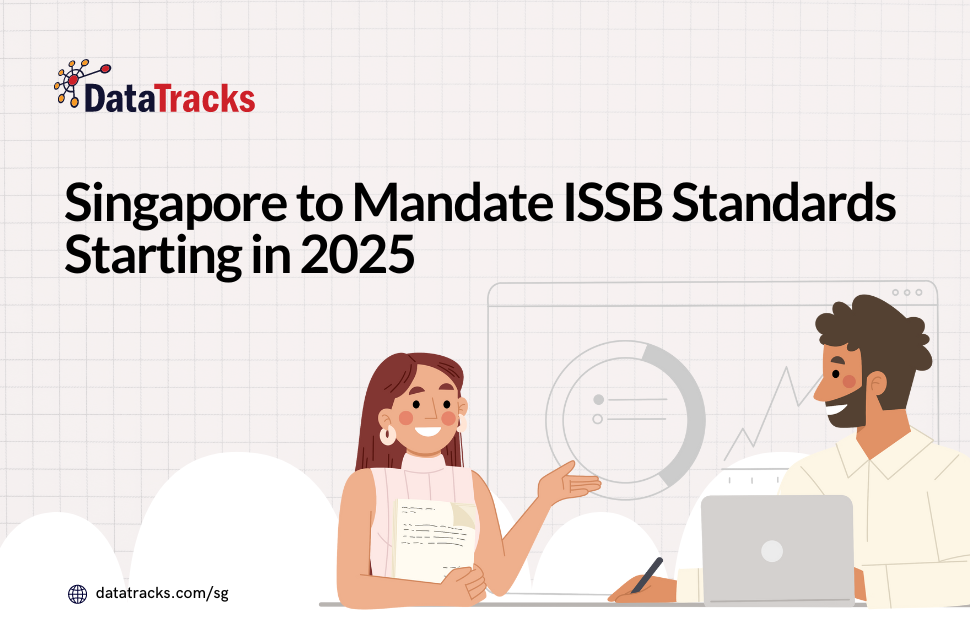 DataTracks

Singapore to Mandate ISSB Standards Starting in 2025

datatracks.com/sg